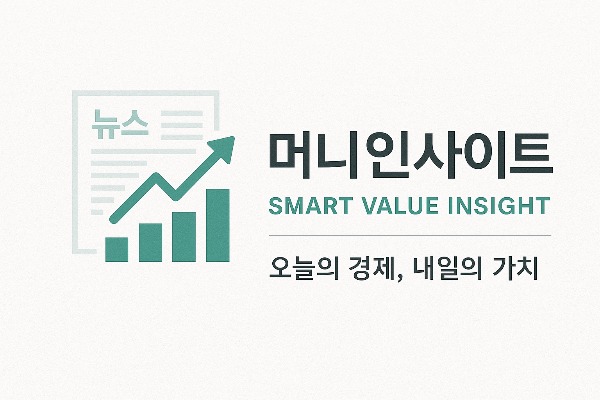 뉴스

머니인사이트

SMART VALUE INSIGHT

오늘의 경제, 내일의 가치